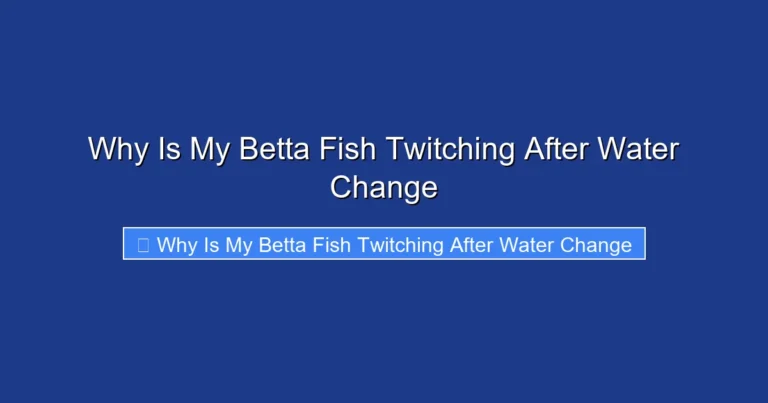 Why Is My Betta Fish Twitching After Water Change

Why Is My Betta Fish Twitching After Water Change